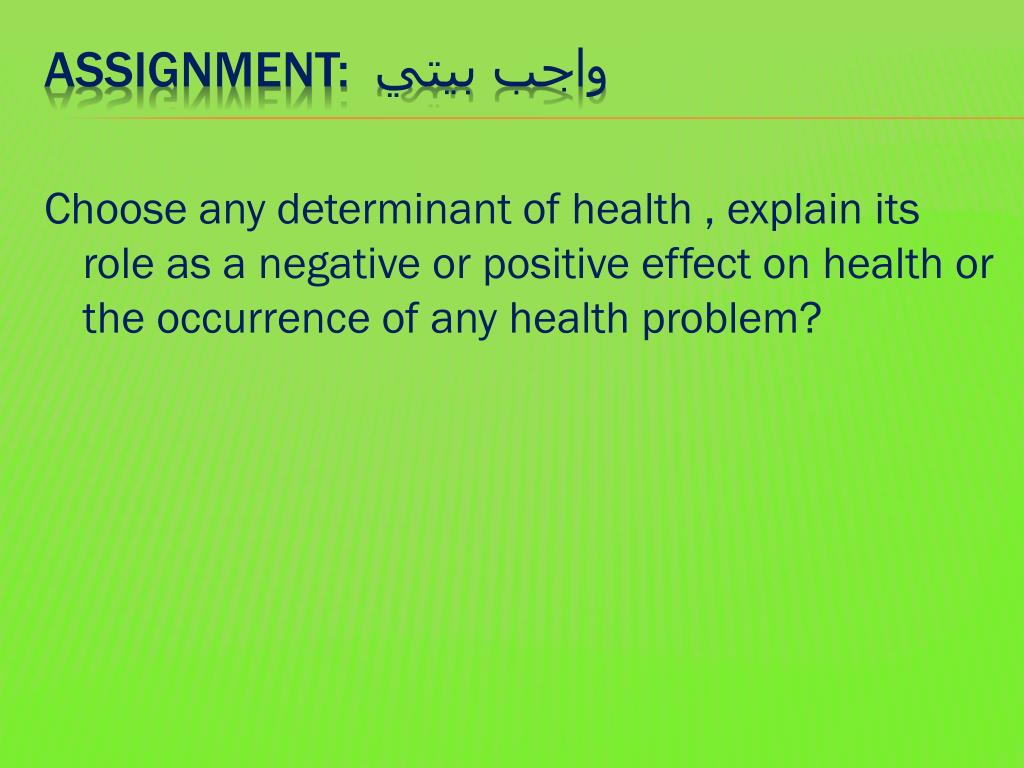 ASSIGNMENT: واجب بيتي

Choose any determinant of health , explain its role as a negative or positive effect on health or the occurrence of any health problem?